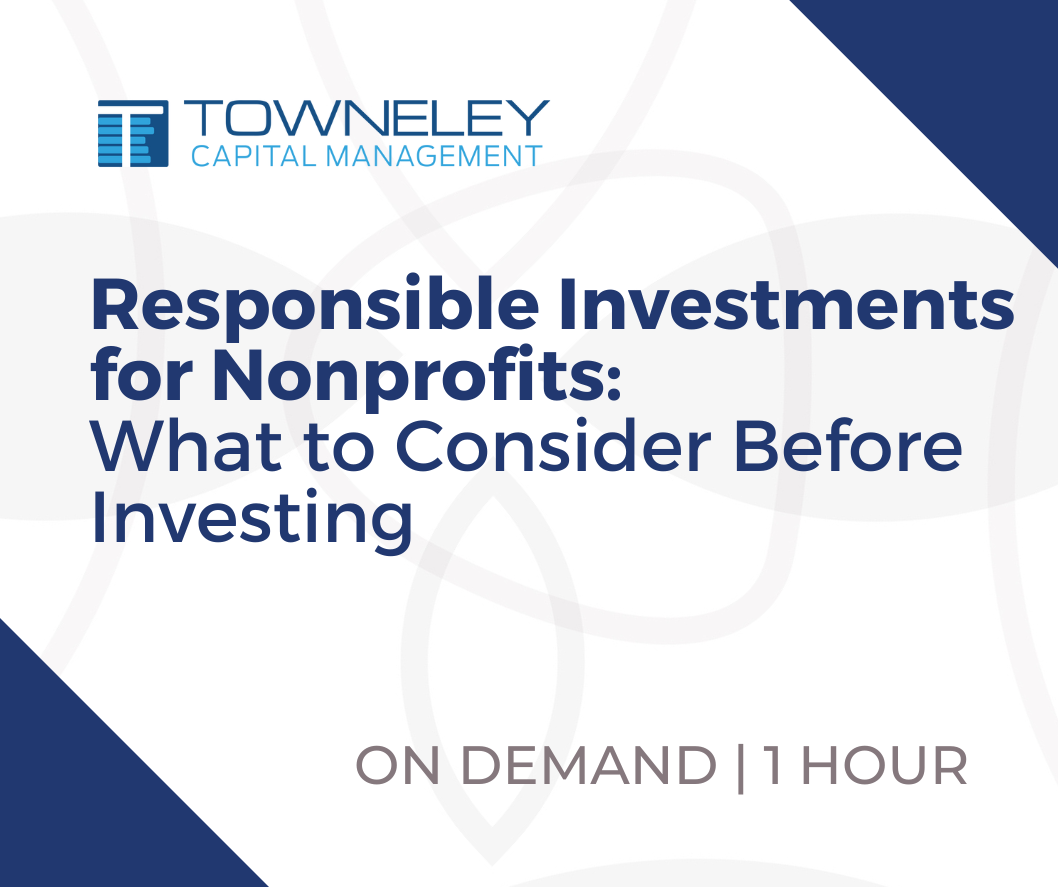 TOWNELEY
CAPITAL MANAGEMENT

Responsible Investments for Nonprofits: What to Consider Before Investing

ON DEMAND | 1 HOUR